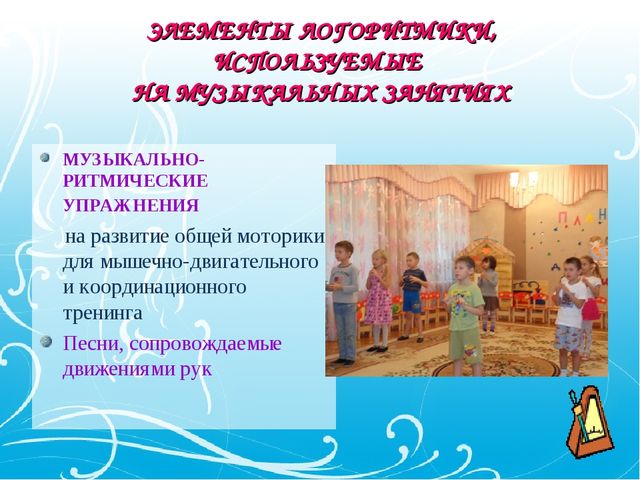 ЭЛЕМЕНТЫ ЛОГОРИТМИКИ, ИСПОЛЬЗУЕМЫЕ НА МУЗЫКАЛЬНЫХ ЗАНЯТИЯХ

МУЗЫКАЛЬНО-РИТМИЧЕСКИЕ УПРАЖНЕНИЯ

на развитие общей моторики для мышечно-двигательного и координационного тренинга

Песни, сопровождаемые движениями рук

П Л А Н